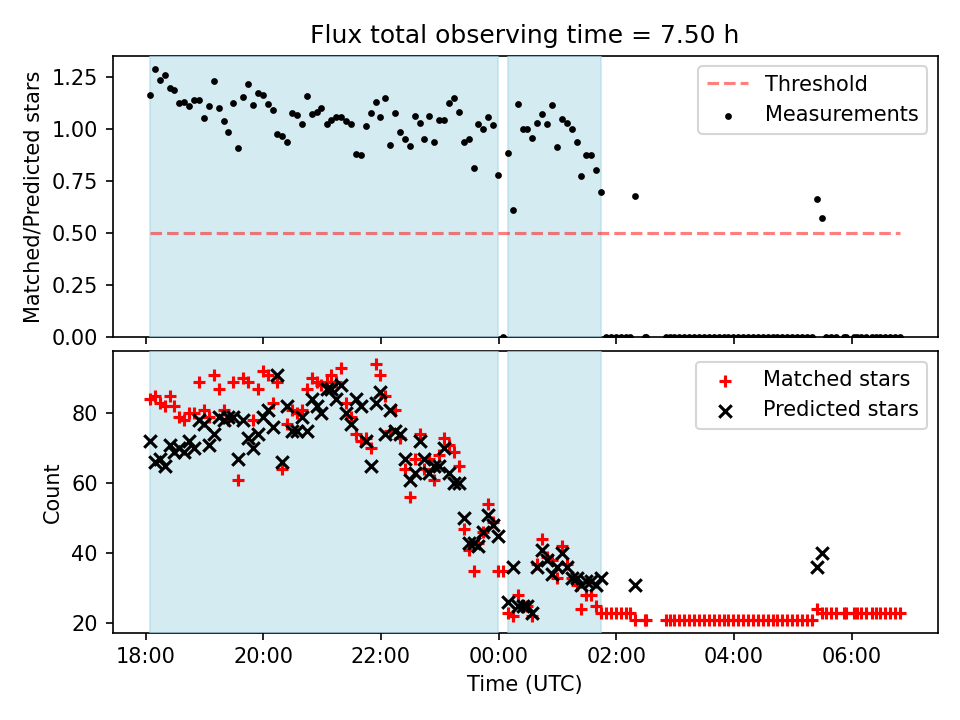 Flux total observing time = 7.50 h

Matched/Predicted stars

1.25
1.00
0.75
0.50
0.25
0.00

Threshold
Measurements

Count

80
60
40
20

Matched stars
Predicted stars

18:00
20:00
22:00
00:00
02:00
04:00
06:00

Time (UTC)